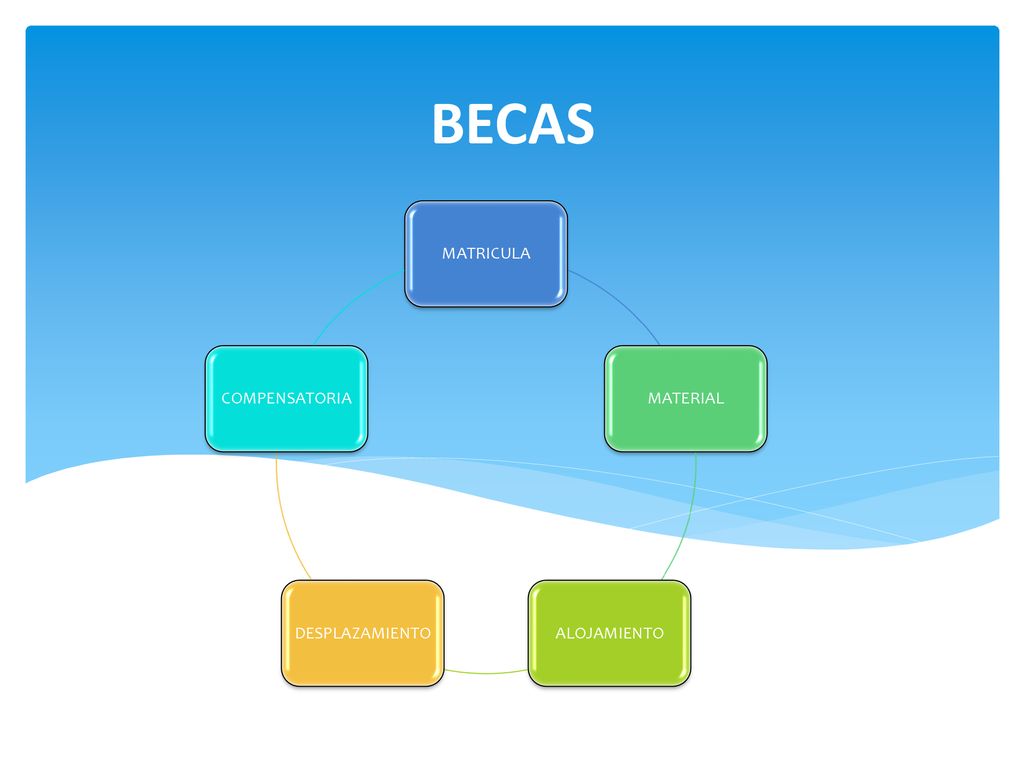 BECAS

MATRICULA

MATERIAL

ALOJAMIENTO

DESPLAZAMIENTO

COMPENSATORIA